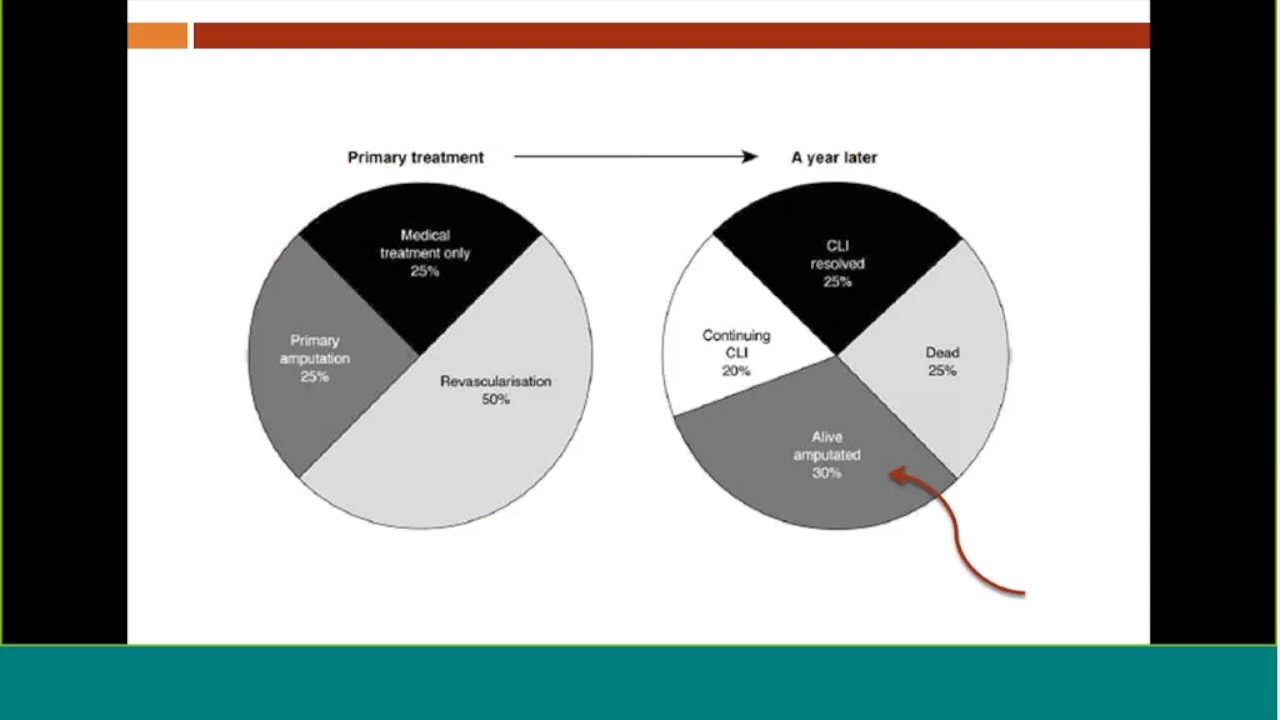 Primary treatment

A year later

Medical treatment only 25%

Primary amputation 25%

Revascularisation 50%

CLI resolved 25%

Continuing CLI 20%

Dead 25%

Alive amputated 30%